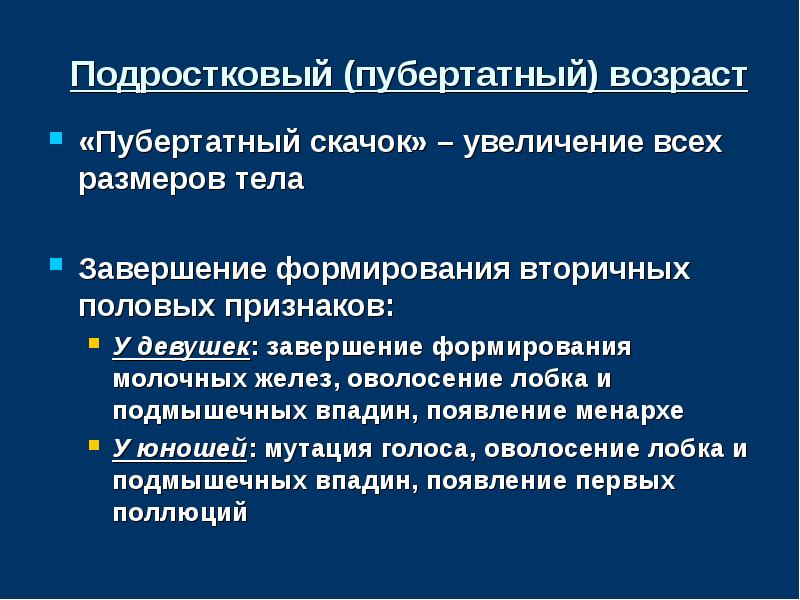 Подростковый (пубертатный) возраст

«Пубертатный скачок» – увеличение всех размеров тела

Завершение формирования вторичных половых признаков:

У девушек: завершение формирования молочных желез, оволосение лобка и подмышечных впадин, появление менархе

У юношей: мутация голоса, оволосение лобка и подмышечных впадин, появление первых поллюций